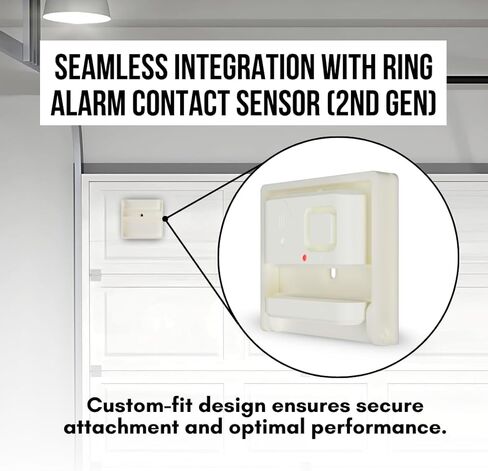 SEAMLESS INTEGRATION WITH RING ALARM CONTACT SENSOR (2ND GEN)

Custom-fit design ensures secure attachment and optimal performance.